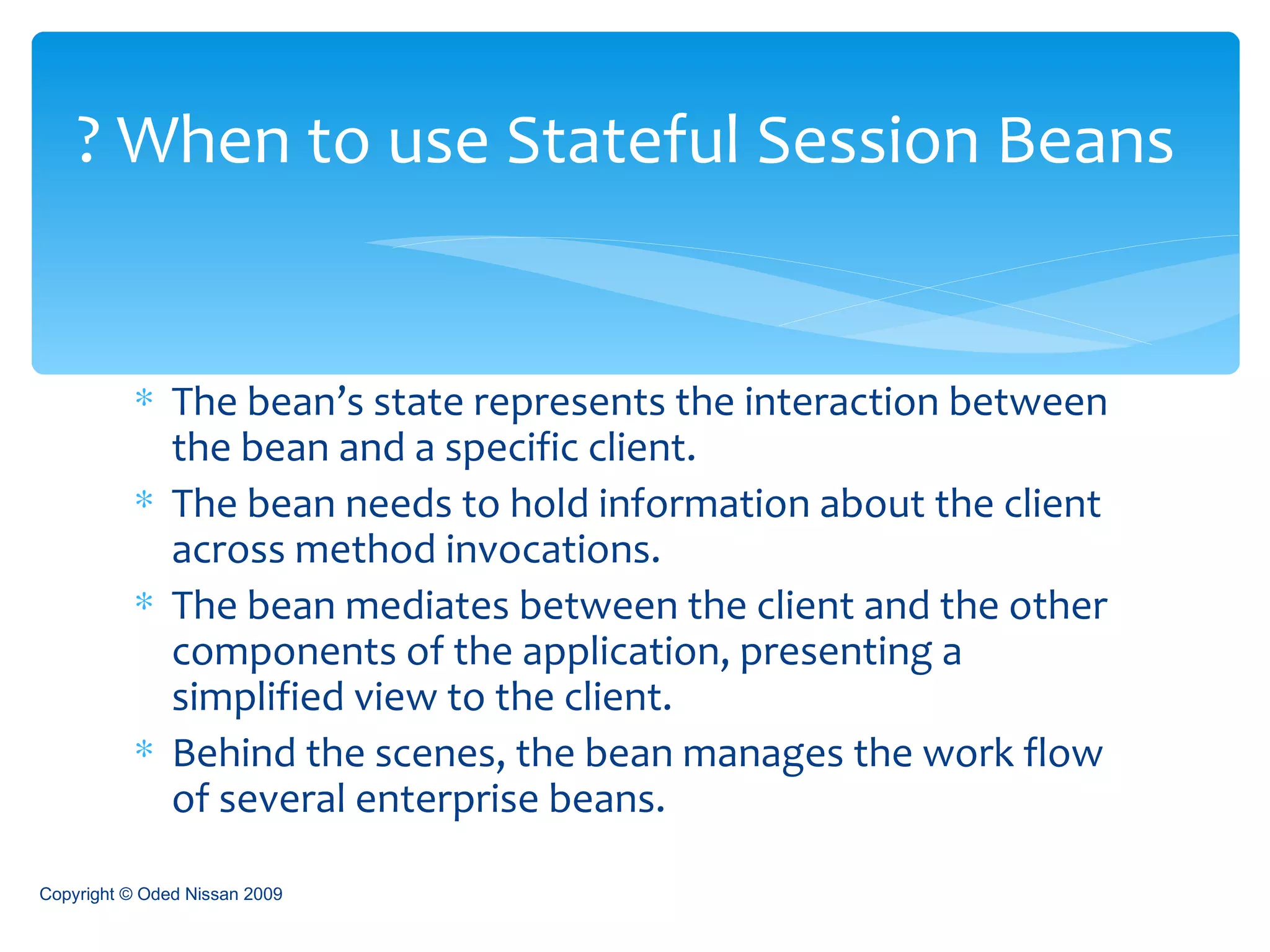 ? When to use Stateful Session Beans

* The bean’s state represents the interaction between the bean and a specific client.
* The bean needs to hold information about the client across method invocations.
* The bean mediates between the client and the other components of the application, presenting a simplified view to the client.
* Behind the scenes, the bean manages the work flow of several enterprise beans.

Copyright © Oded Nissan 2009